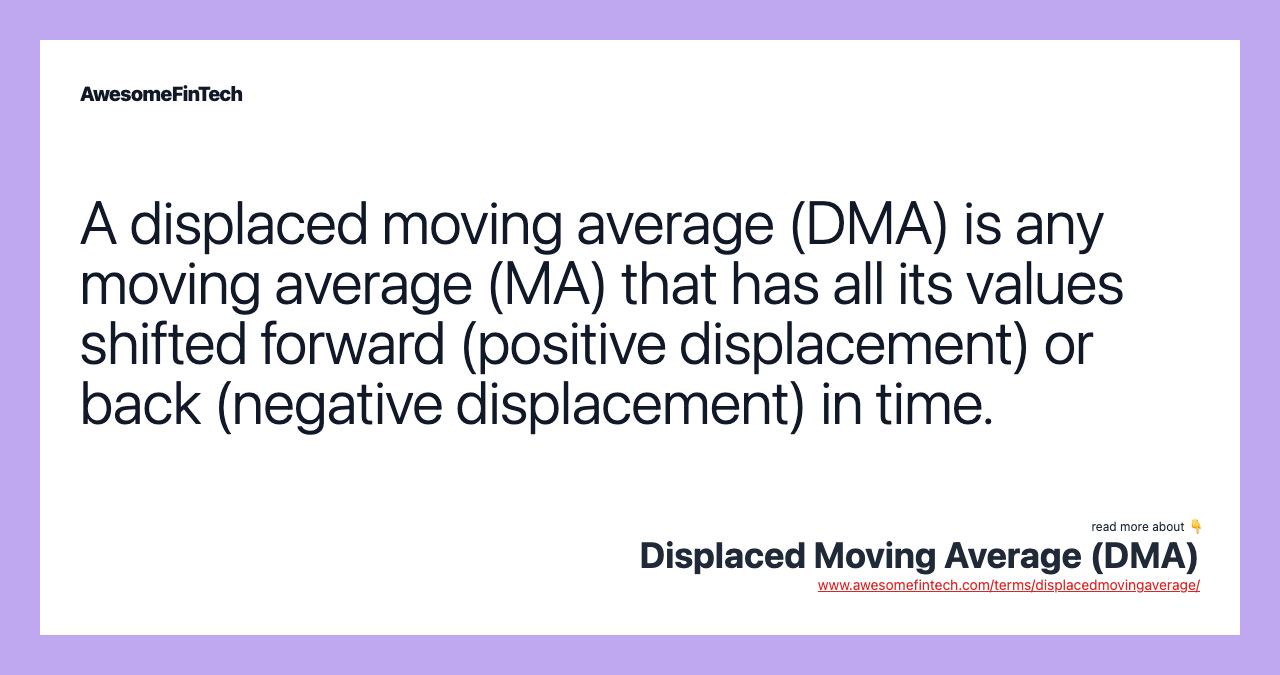 AwesomeFinTech

A displaced moving average (DMA) is any moving average (MA) that has all its values shifted forward (positive displacement) or back (negative displacement) in time.

read more about 👇

Displaced Moving Average (DMA)

www.awesomefintech.com/terms/displacedmovingaverage/